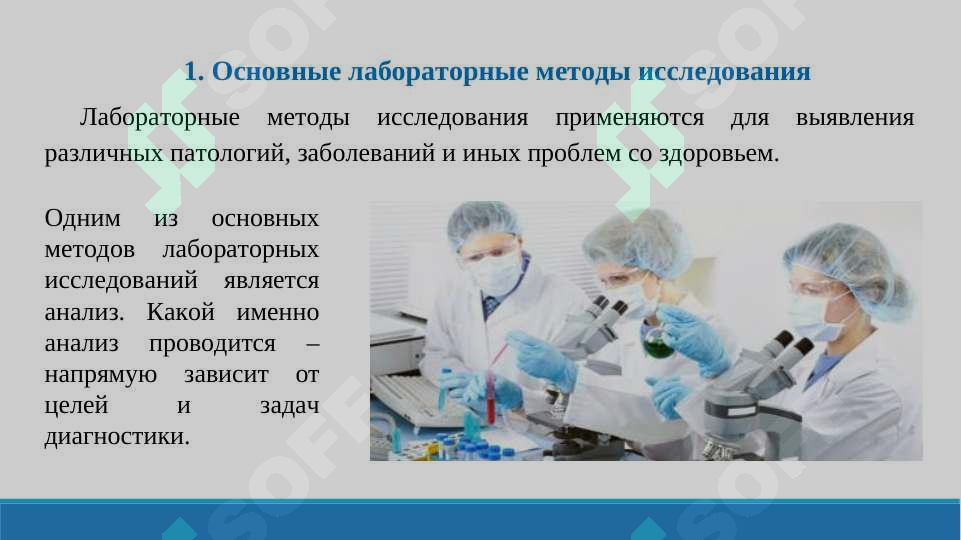 1. Основные лабораторные методы исследования

Лабораторные методы исследования применяются для выявления различных патологий, заболеваний и иных проблем со здоровьем.

Одним из основных методов лабораторных исследований является анализ. Какой именно анализ проводится – напрямую зависит от целей и задач диагностики.